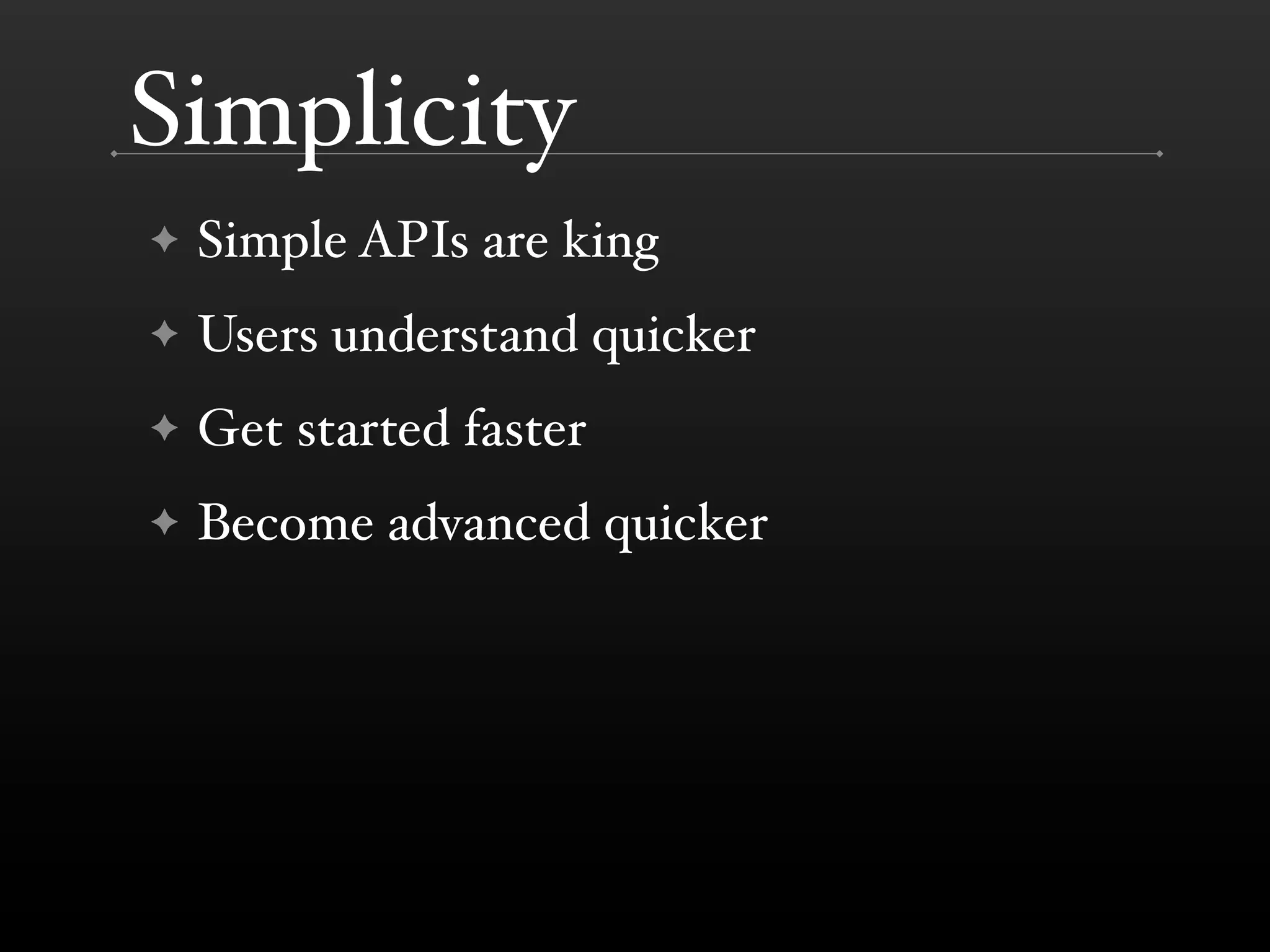 Simplicity

✦ Simple APIs are king

✦ Users understand quicker

✦ Get started faster

✦ Become advanced quicker